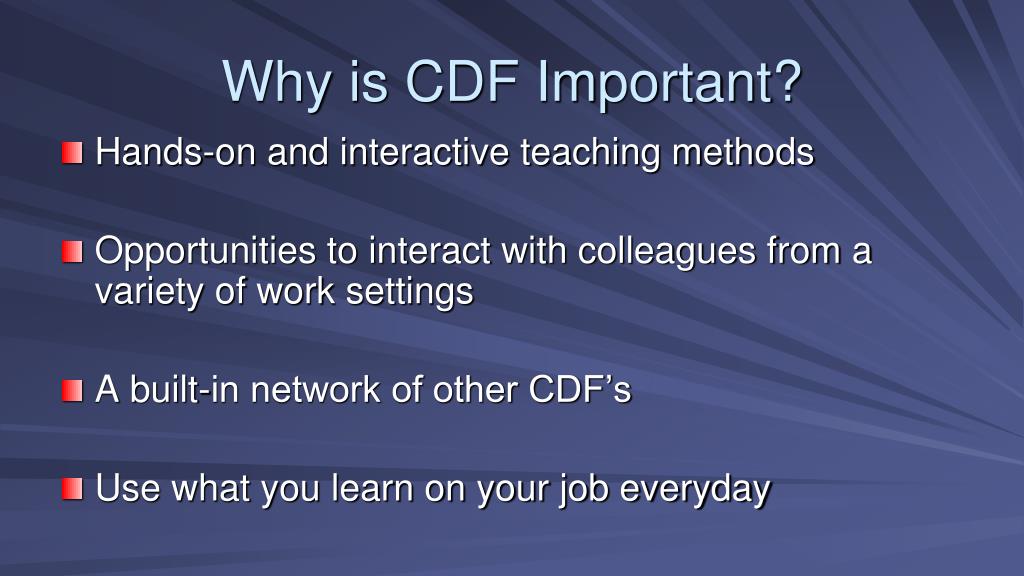 Why is CDF Important?

Hands-on and interactive teaching methods

Opportunities to interact with colleagues from a variety of work settings

A built-in network of other CDF’s

Use what you learn on your job everyday